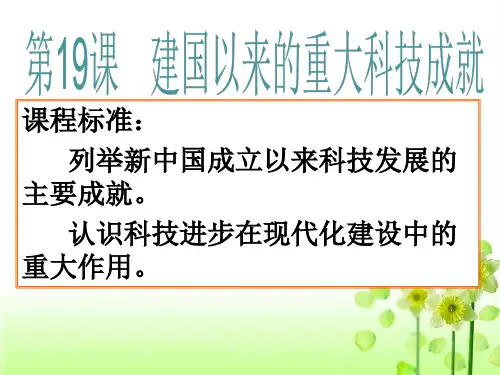 第19课　建国以来的重大科技成就

课程标准：

列举新中国成立以来科技发展的主要成就。

认识科技进步在现代化建设中的重大作用。